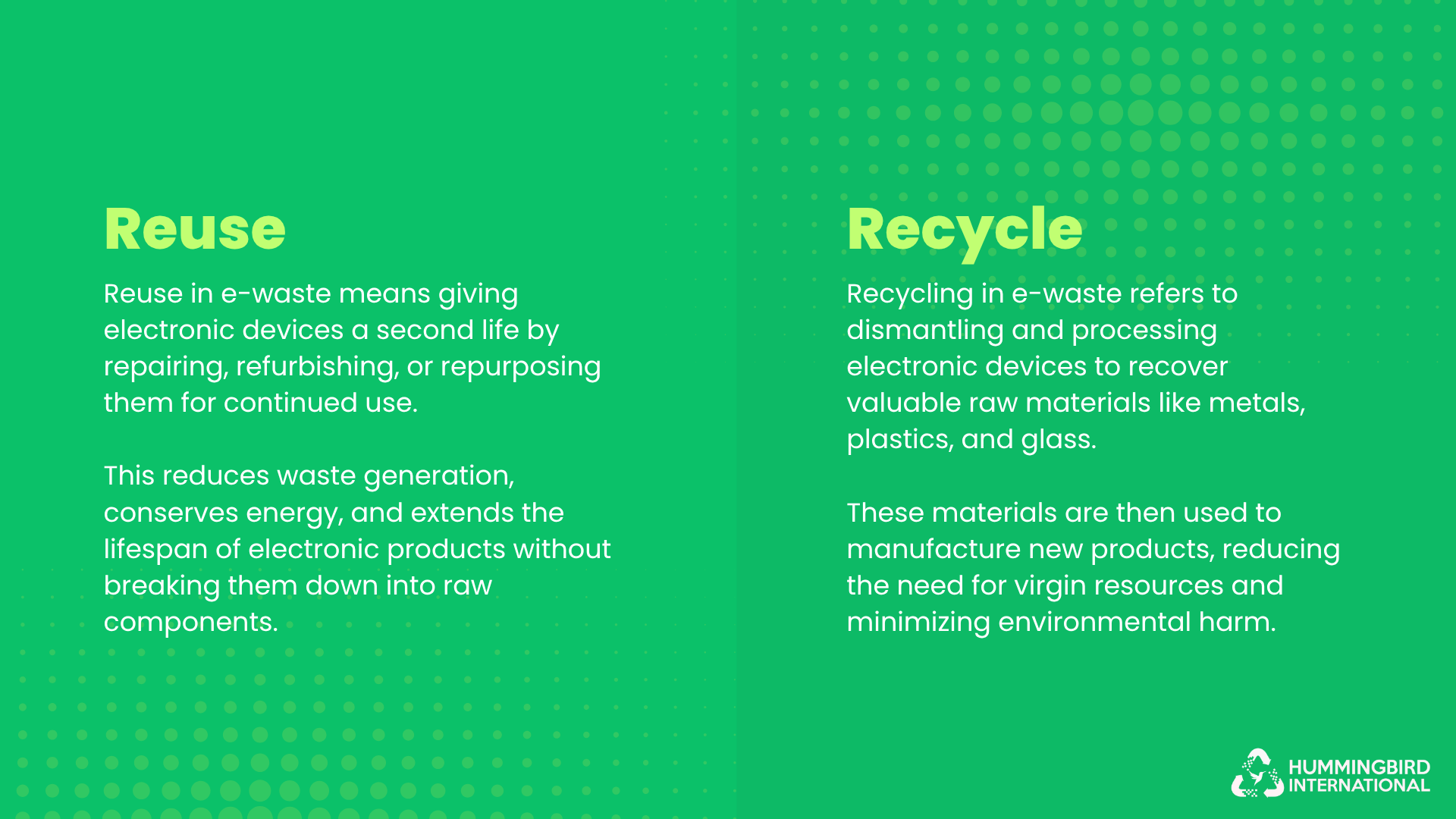 Reuse

Reuse in e-waste means giving electronic devices a second life by repairing, refurbishing, or repurposing them for continued use.

This reduces waste generation, conserves energy, and extends the lifespan of electronic products without breaking them down into raw components.

Recycle

Recycling in e-waste refers to dismantling and processing electronic devices to recover valuable raw materials like metals, plastics, and glass.

These materials are then used to manufacture new products, reducing the need for virgin resources and minimizing environmental harm.

HUMMINGBIRD INTERNATIONAL